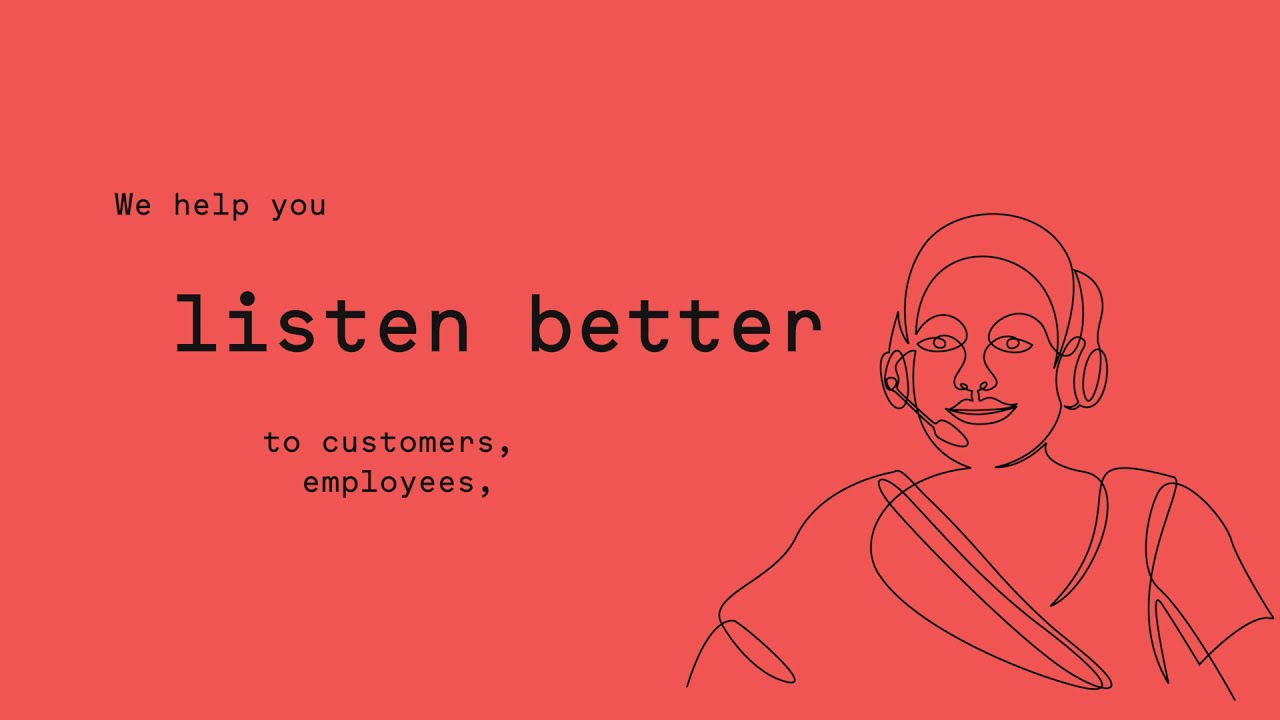 We help you

listen better

to customers,
employees,